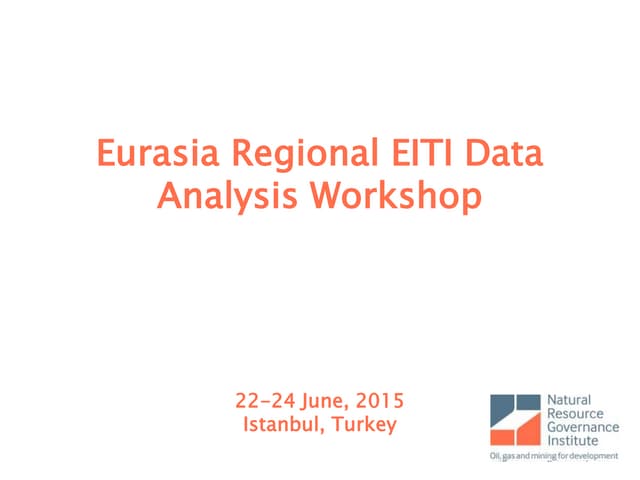 Eurasia Regional EITI Data Analysis Workshop

22-24 June, 2015
Istanbul, Turkey

Natural Resource Governance Institute
Oil, gas and mining for development